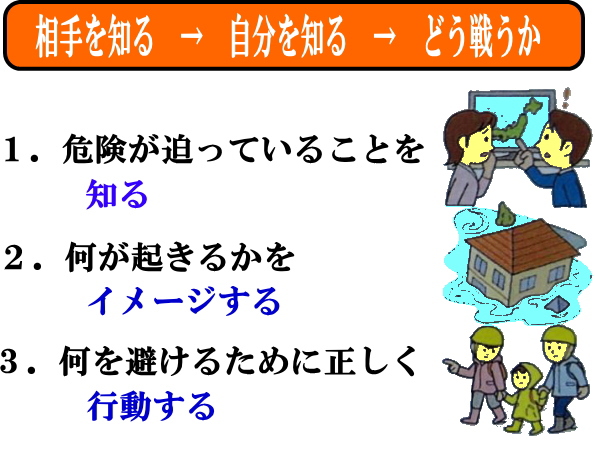 相手を知る → 自分を知る → どう戦うか

1．危険が迫っていることを
知る

2．何が起きるかを
イメージする

3．何を避けるために正しく
行動する